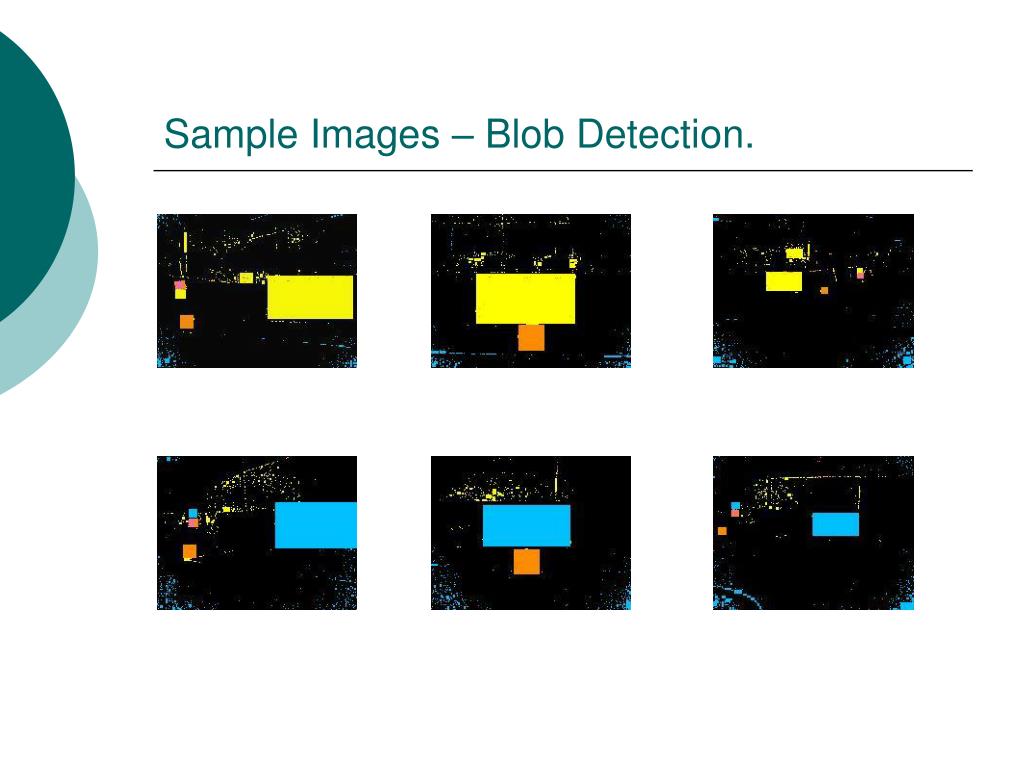 Sample Images – Blob Detection.